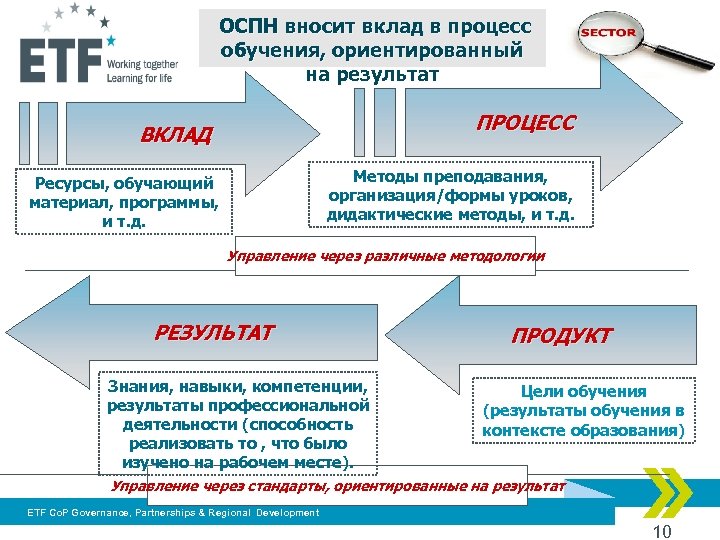 ETF Working together Learning for life

ОСПН вносит вклад в процесс обучения, ориентированный на результат

SECTOR

ВКЛАД

Ресурсы, обучающий материал, программы, и т.д.

ПРОЦЕСС

Методы преподавания, организация/формы уроков, дидактические методы, и т.д.

Управление через различные методологии

РЕЗУЛЬТАТ

Знания, навыки, компетенции, результаты профессиональной деятельности (способность реализовать то , что было изучено на рабочем месте).

ПРОДУКТ

Цели обучения (результаты обучения в контексте образования)

Управление через стандарты, ориентированные на результат

ETF CoP Governance, Partnerships & Regional Development

10